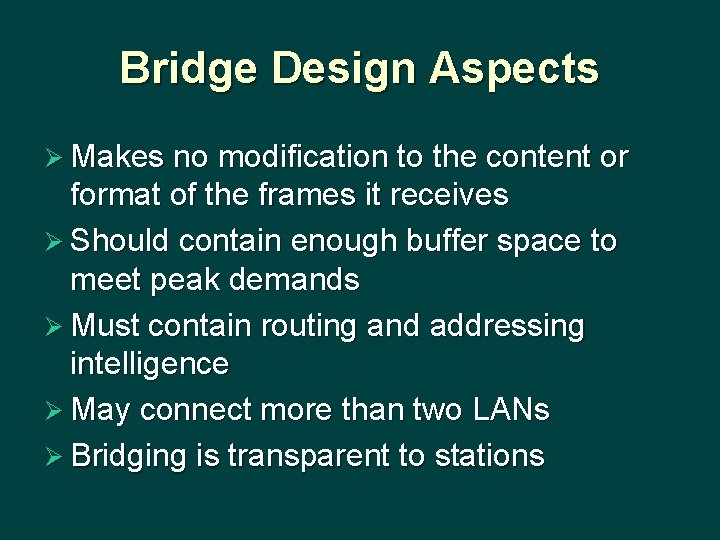 Bridge Design Aspects

➢ Makes no modification to the content or format of the frames it receives
➢ Should contain enough buffer space to meet peak demands
➢ Must contain routing and addressing intelligence
➢ May connect more than two LANs
➢ Bridging is transparent to stations